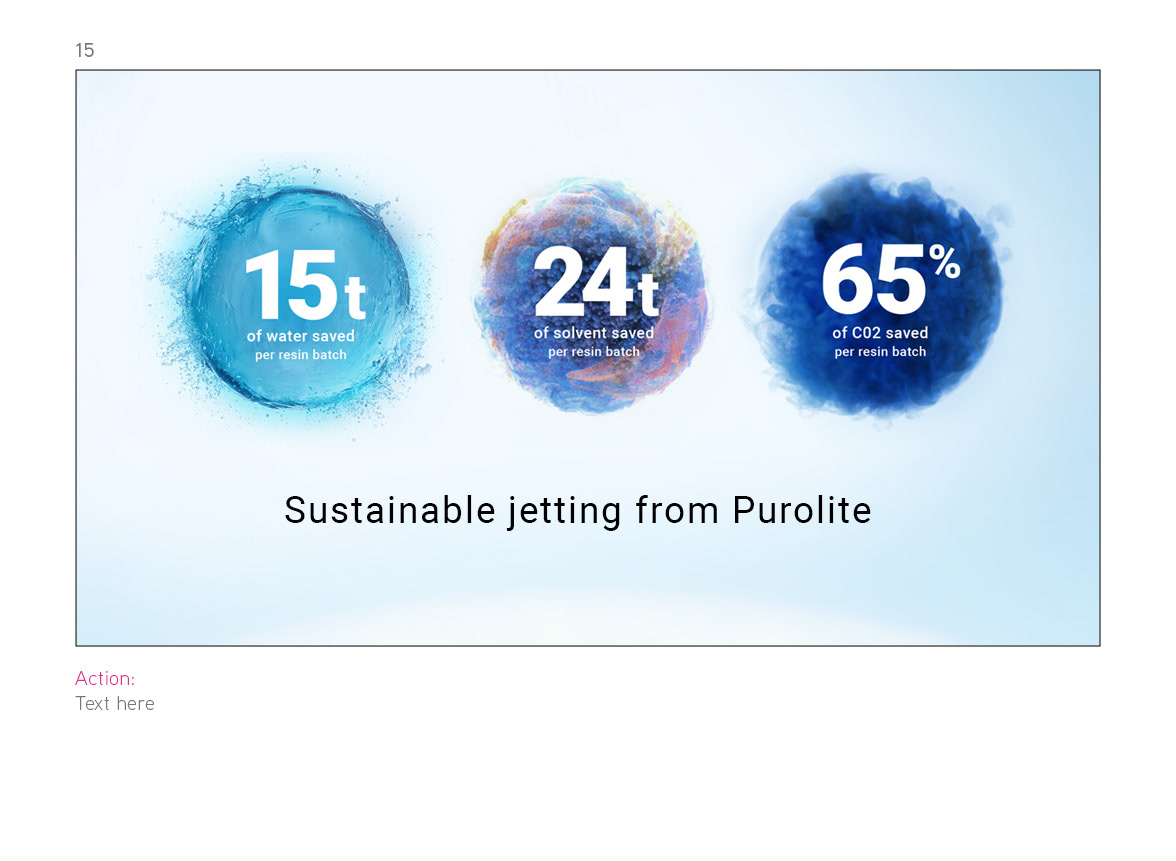 15

15t
of water saved
per resin batch

24t
of solvent saved
per resin batch

65%
of C02 saved
per resin batch

Sustainable jetting from Purolite

Action:
Text here